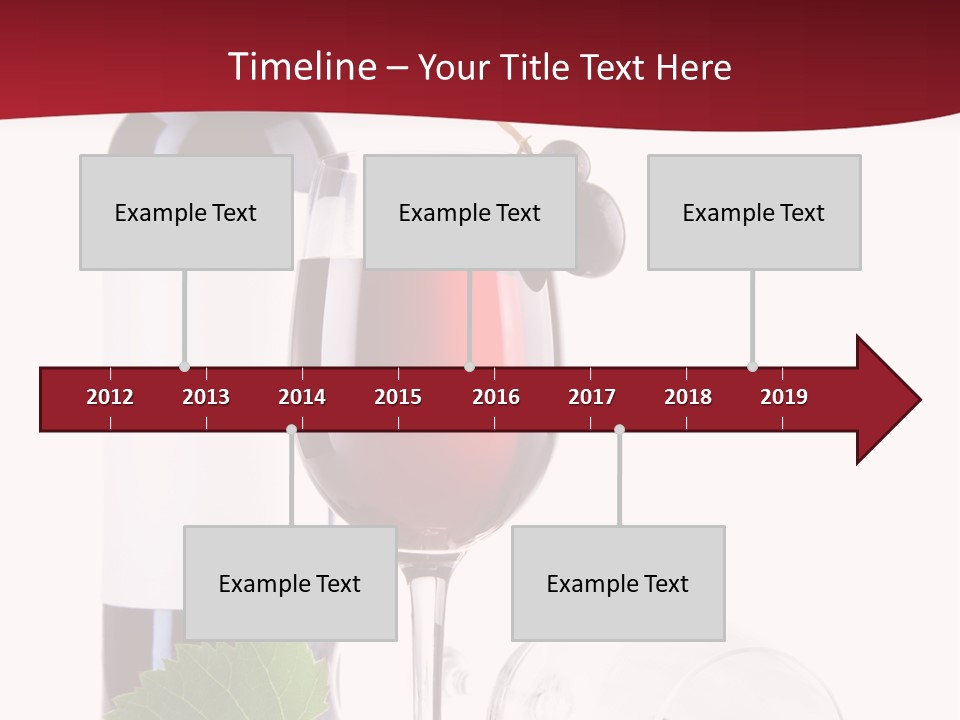 Timeline – Your Title Text Here

Example Text

Example Text

Example Text

2012 2013 2014 2015 2016 2017 2018 2019

Example Text

Example Text